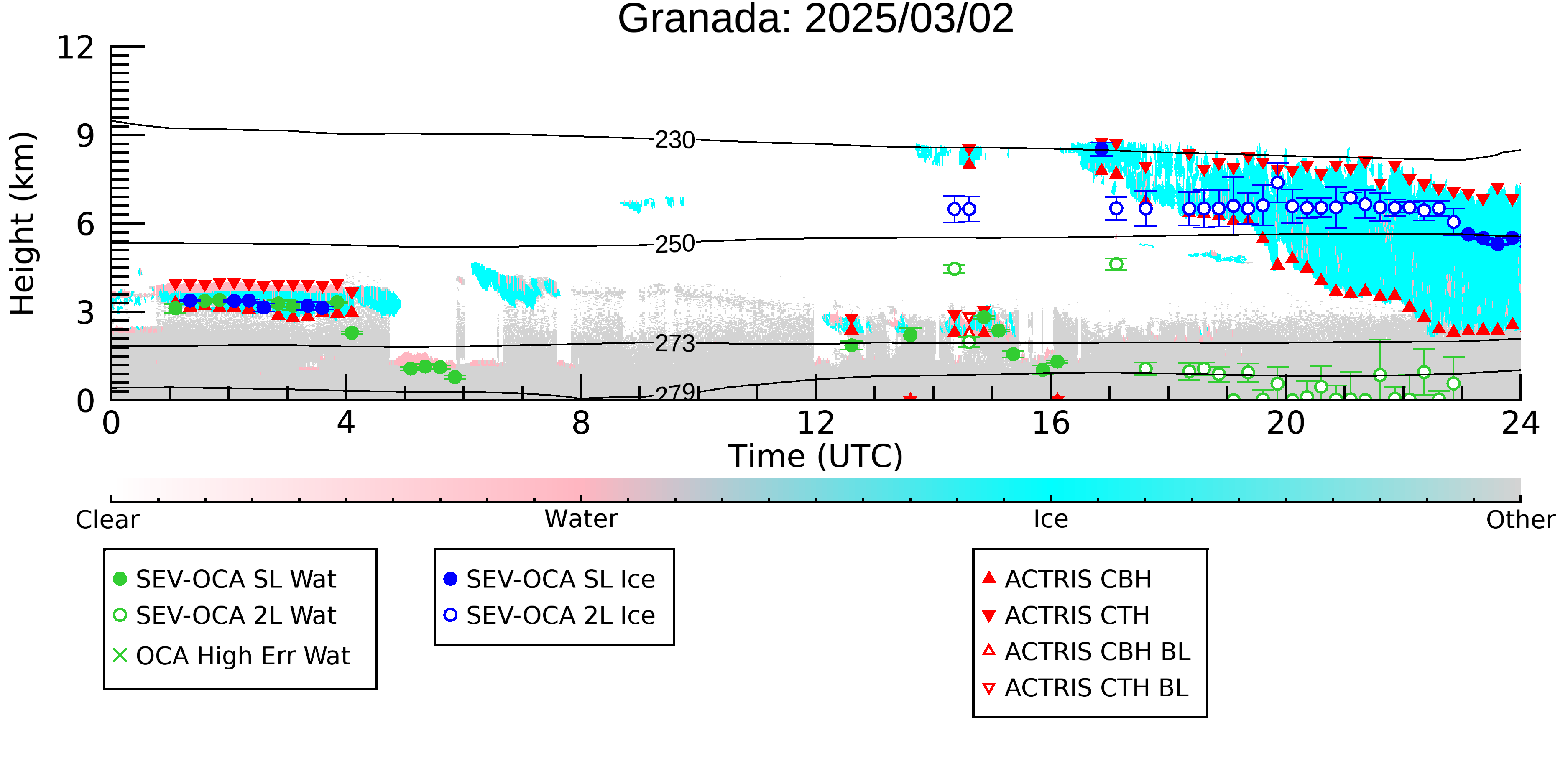 Granada: 2025/03/02

Height (km)

12
9
6
3
0

230
250
273
279

0
4
8
12
16
20
24

Time (UTC)

Clear
Water
Ice
Other

SEV-OCA SL Wat
SEV-OCA 2L Wat
OCA High Err Wat

SEV-OCA SL Ice
SEV-OCA 2L Ice

ACTRIS CBH
ACTRIS CTH
ACTRIS CBH BL
ACTRIS CTH BL